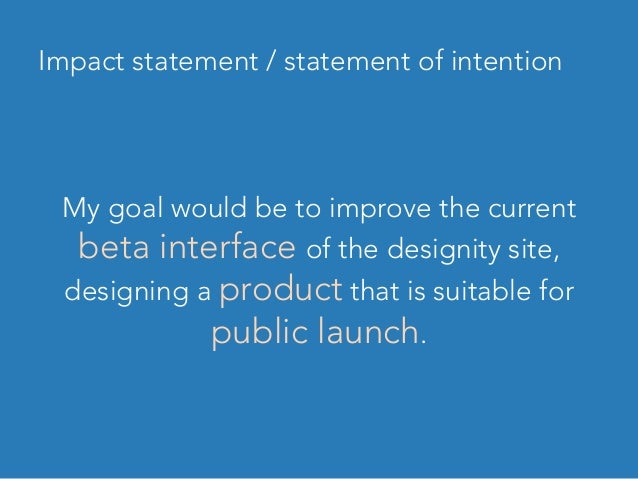 Impact statement / statement of intention

My goal would be to improve the current beta interface of the designity site, designing a product that is suitable for public launch.